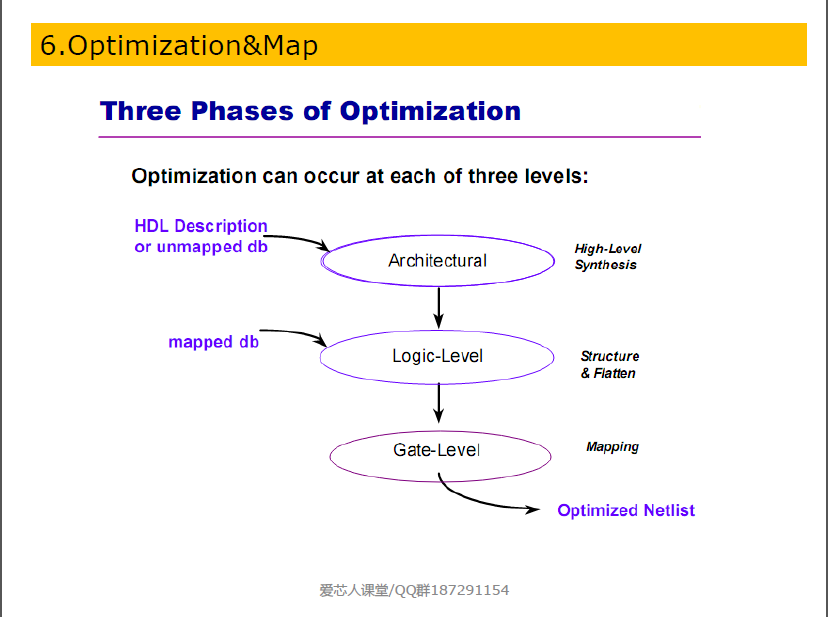 6.Optimization&Map

Three Phases of Optimization

Optimization can occur at each of three levels:

HDL Description or unmapped db

Architectural

High-Level Synthesis

mapped db

Logic-Level

Structure & Flatten

Gate-Level

Mapping

Optimized Netlist

爱芯人课堂/QQ群187291154